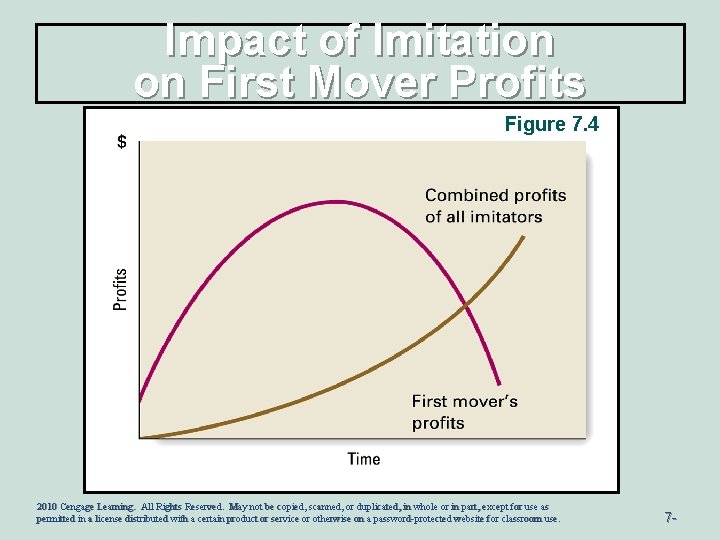 Impact of Imitation on First Mover Profits

Figure 7.4

$

Profits

Combined profits of all imitators

First mover's profits

Time

2010 Cengage Learning. All Rights Reserved. May not be copied, scanned, or duplicated, in whole or in part, except for use as permitted in a license distributed with a certain product or service or otherwise on a password-protected website for classroom use.

7-